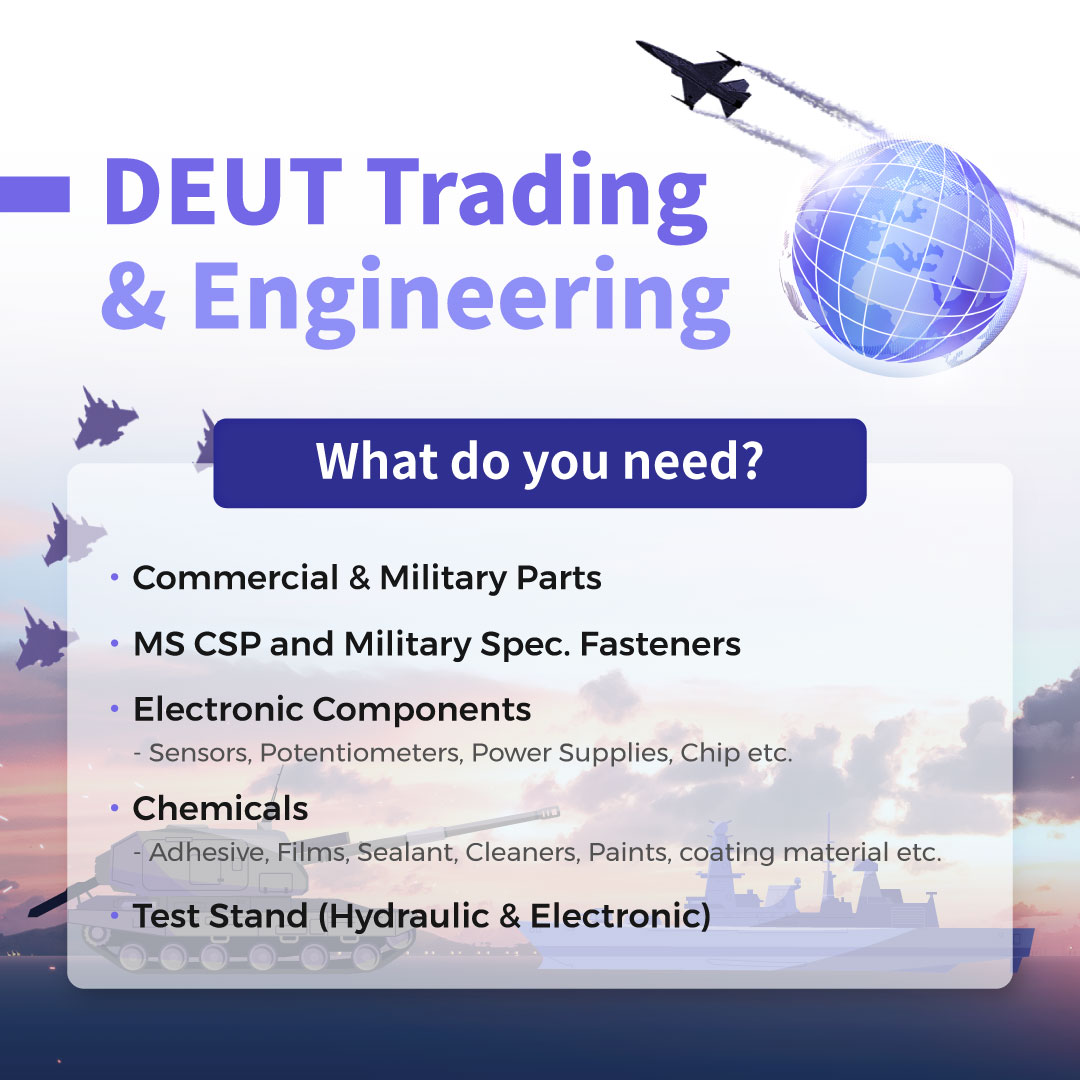 DEUT Trading & Engineering

What do you need?

• Commercial & Military Parts

• MS CSP and Military Spec. Fasteners

• Electronic Components
- Sensors, Potentiometers, Power Supplies, Chip etc.

• Chemicals
- Adhesive, Films, Sealant, Cleaners, Paints, coating material etc.

• Test Stand (Hydraulic & Electronic)